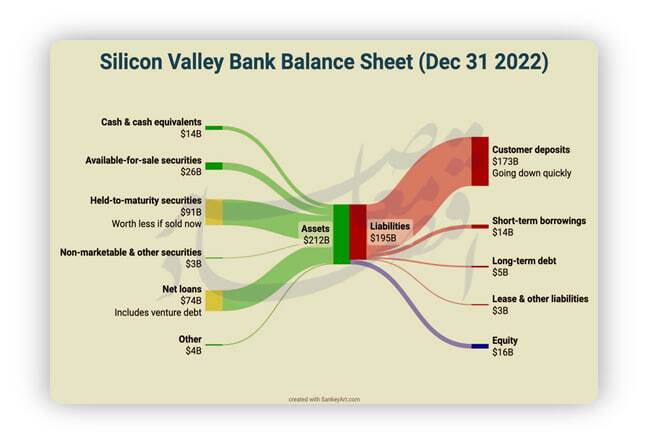 Silicon Valley Bank Balance Sheet (Dec 31 2022)

Cash & cash equivalents
$14B

Available-for-sale securities
$26B

Held-to-maturity securities
$91B
Worth less if sold now

Non-marketable & other securities
$3B

Net loans
$74B
Includes venture debt

Other
$4B

Assets
$212B

Liabilities
$195B

Customer deposits
$173B
Going down quickly

Short-term borrowings
$14B

Long-term debt
$5B

Lease & other liabilities
$3B

Equity
$16B

created with SankeyArt.com